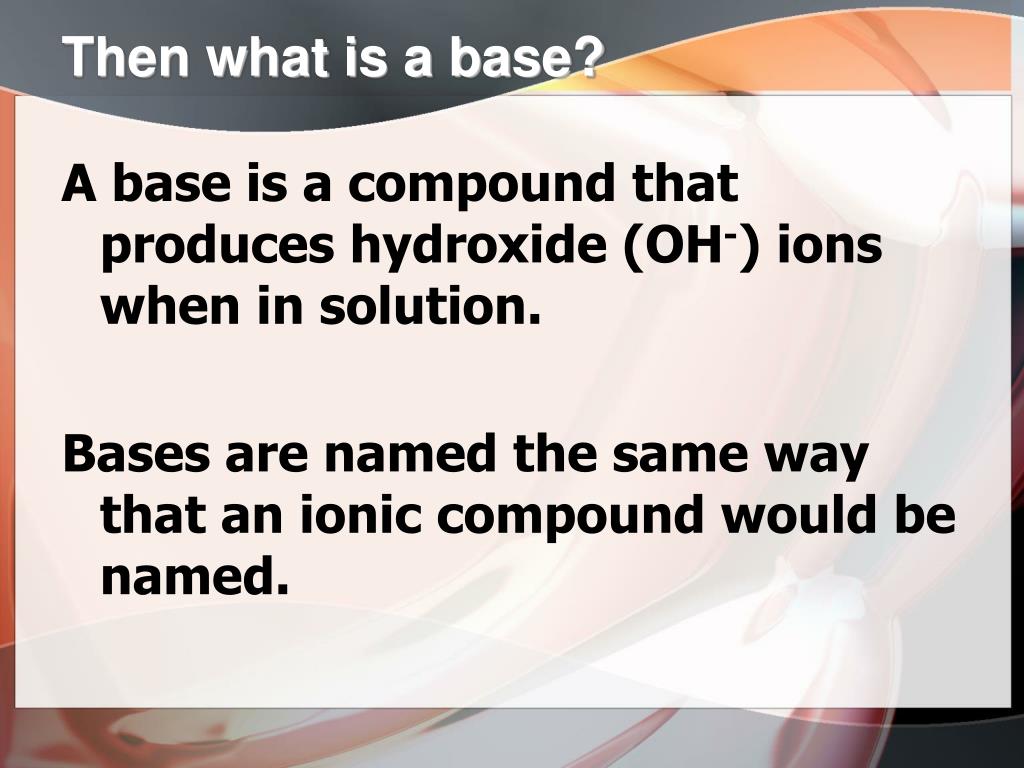 Then what is a base?

A base is a compound that produces hydroxide ($OH^-$) ions when in solution.

Bases are named the same way that an ionic compound would be named.